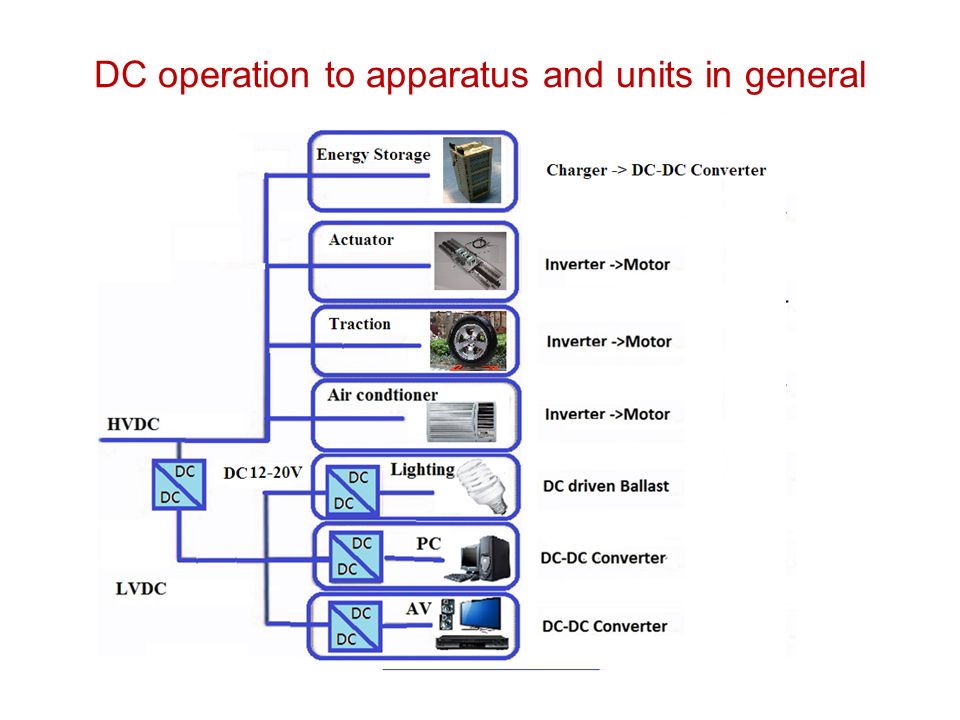 DC operation to apparatus and units in general

Energy Storage

Charger -> DC-DC Converter

Actuator

Inverter ->Motor

Traction

Inverter ->Motor

Air condtioner

Inverter ->Motor

HVDC

DC

DC

DC 12-20V

DC

DC

Lighting

DC driven Ballast

DC

DC

PC

DC-DC Converter

LVDC

DC

DC

AV

DC-DC Converter